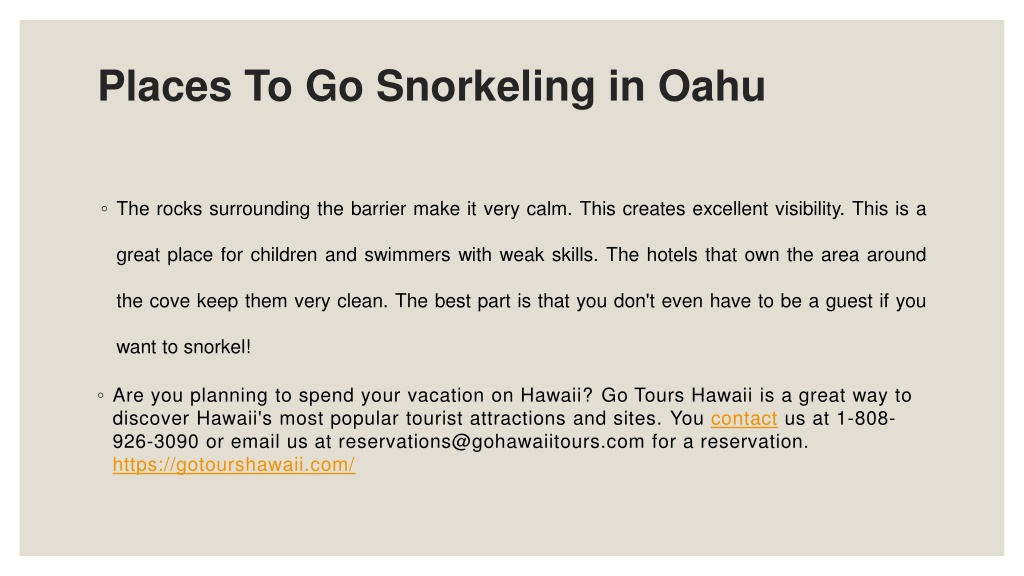 Places To Go Snorkeling in Oahu

◦ The rocks surrounding the barrier make it very calm. This creates excellent visibility. This is a great place for children and swimmers with weak skills. The hotels that own the area around the cove keep them very clean. The best part is that you don't even have to be a guest if you want to snorkel!

◦ Are you planning to spend your vacation on Hawaii? Go Tours Hawaii is a great way to discover Hawaii's most popular tourist attractions and sites. You contact us at 1-808-926-3090 or email us at reservations@gohawaiitours.com for a reservation. https://gotourshawaii.com/